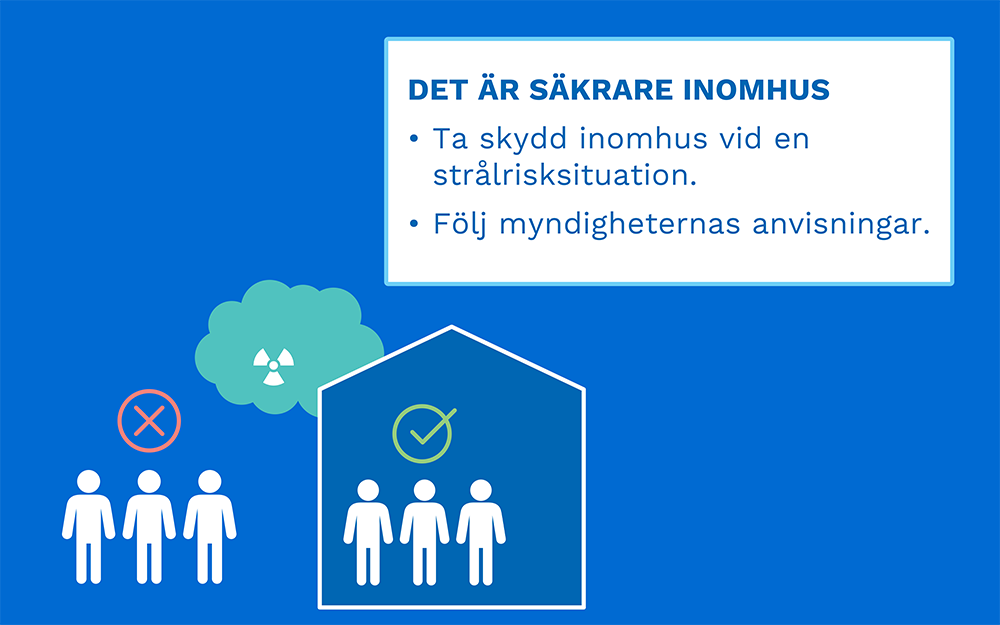 DET ÄR SÄKRARE INOMHUS

• Ta skydd inomhus vid en strålrisksituation.

• Följ myndigheternas anvisningar.